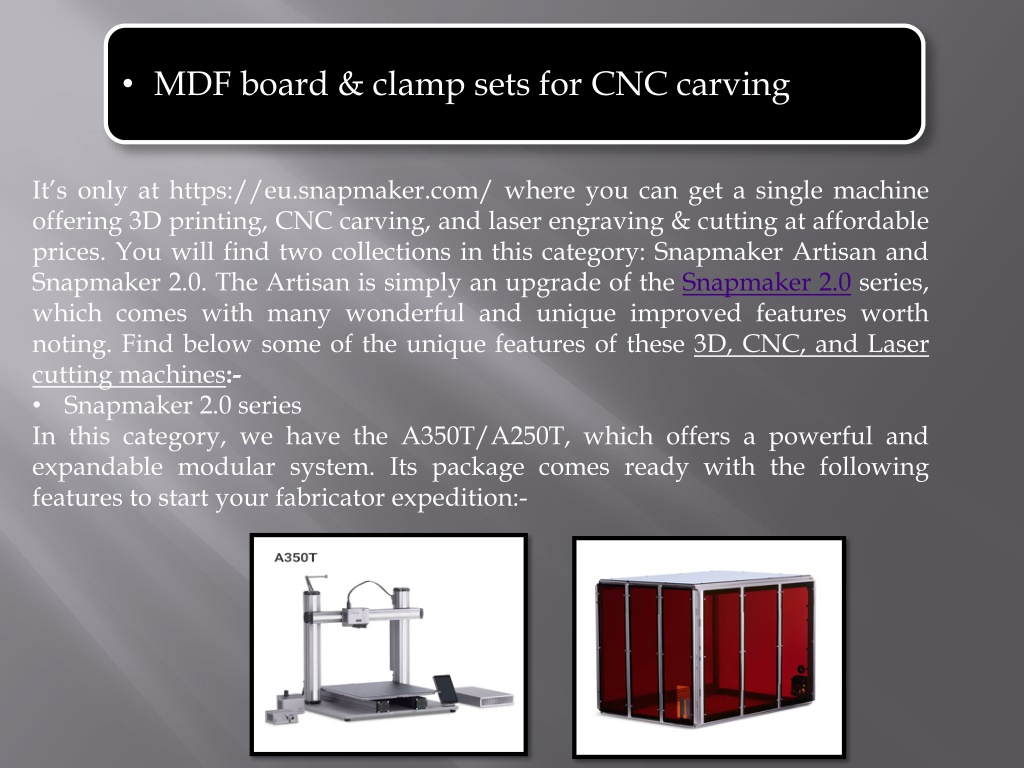 • MDF board & clamp sets for CNC carving

It's only at https://eu.snapmaker.com/ where you can get a single machine offering 3D printing, CNC carving, and laser engraving & cutting at affordable prices. You will find two collections in this category: Snapmaker Artisan and Snapmaker 2.0. The Artisan is simply an upgrade of the Snapmaker 2.0 series, which comes with many wonderful and unique improved features worth noting. Find below some of the unique features of these 3D, CNC, and Laser cutting machines:-
• Snapmaker 2.0 series
In this category, we have the A350T/A250T, which offers a powerful and expandable modular system. Its package comes ready with the following features to start your fabricator expedition:-

A350T